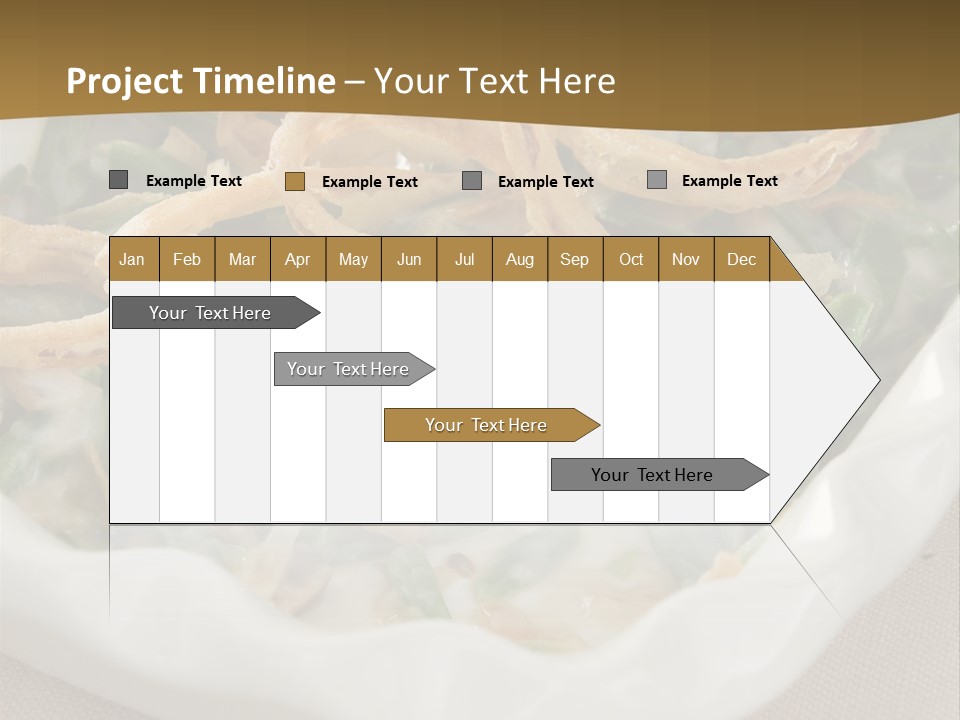 Project Timeline – Your Text Here

Example Text Example Text Example Text Example Text

| Jan | Feb | Mar | Apr | May | Jun | Jul | Aug | Sep | Oct | Nov | Dec |
|---|---|---|---|---|---|---|---|---|---|---|---|

Your Text Here

Your Text Here

Your Text Here

Your Text Here